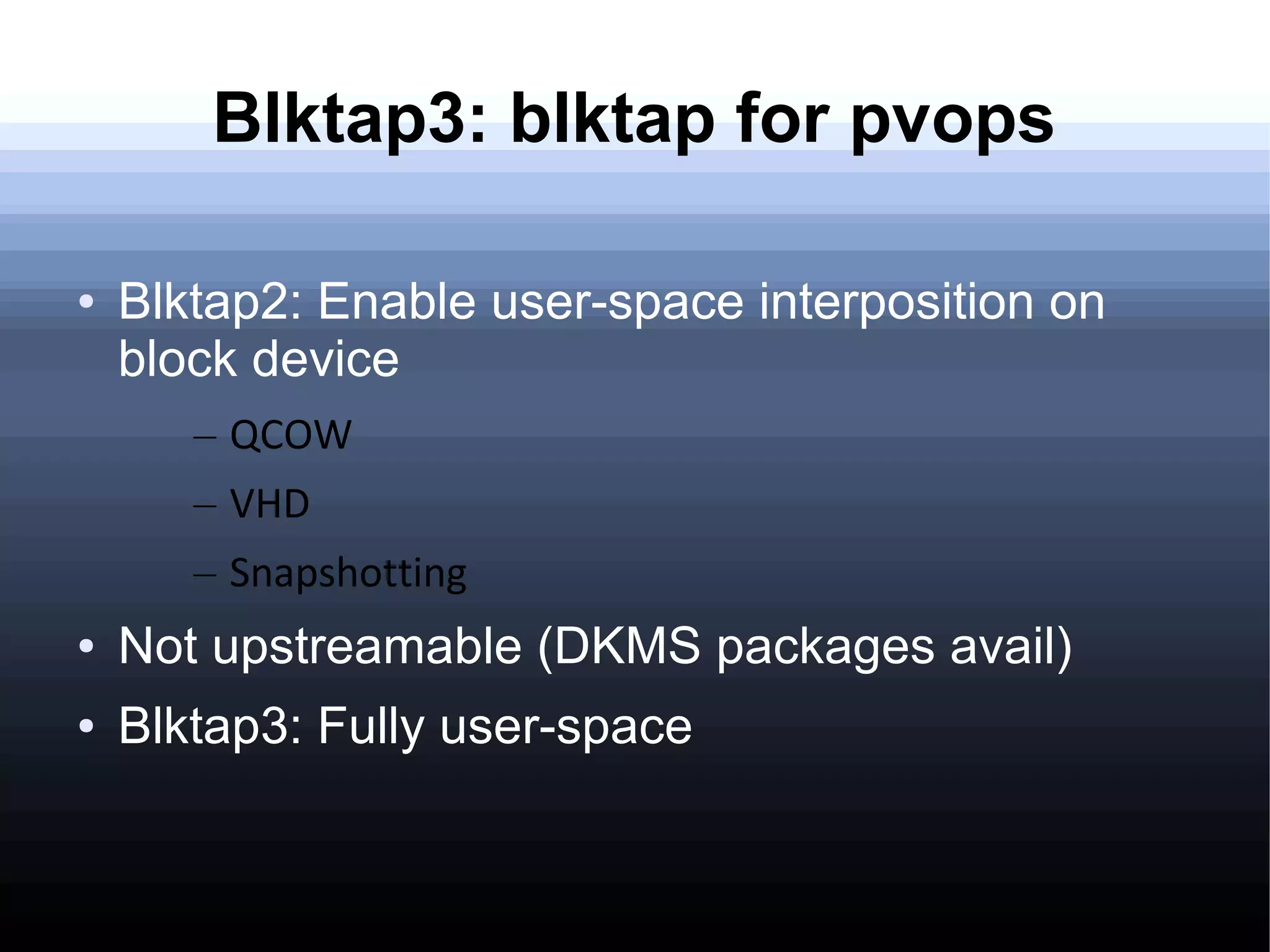 Blktap3: blktap for pvops

• Blktap2: Enable user-space interposition on block device

– QCOW

– VHD

– Snapshotting

• Not upstreamable (DKMS packages avail)

• Blktap3: Fully user-space